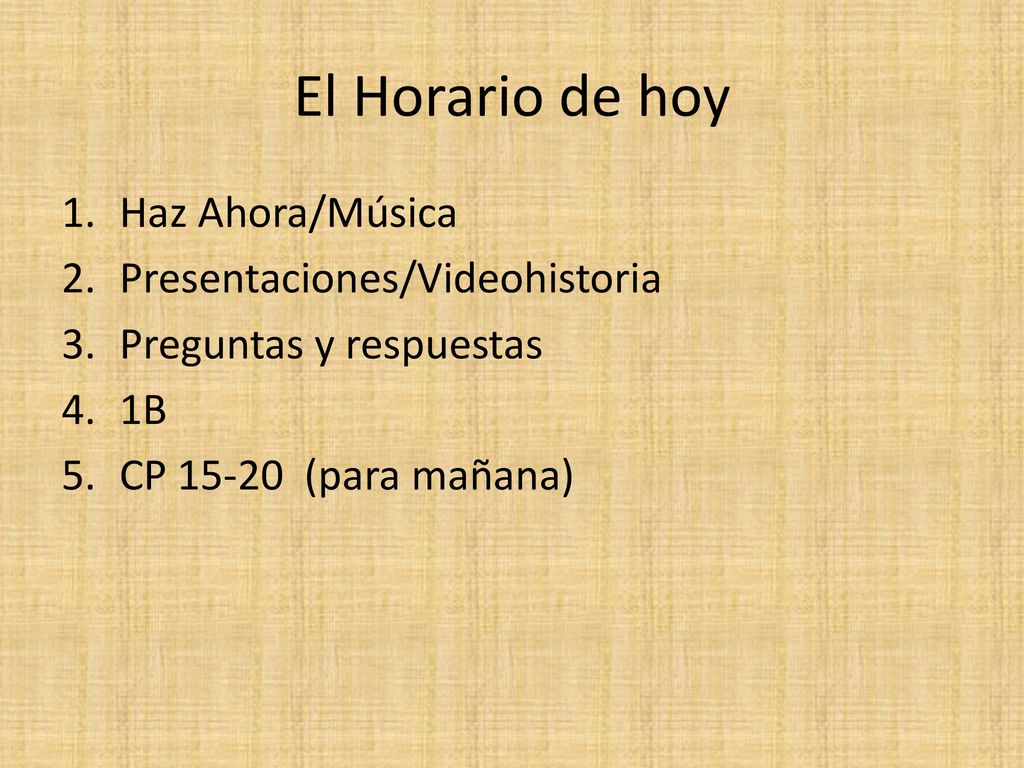 El Horario de hoy

1. Haz Ahora/Música
2. Presentaciones/Videohistoria
3. Preguntas y respuestas
4. 1B
5. CP 15-20 (para mañana)